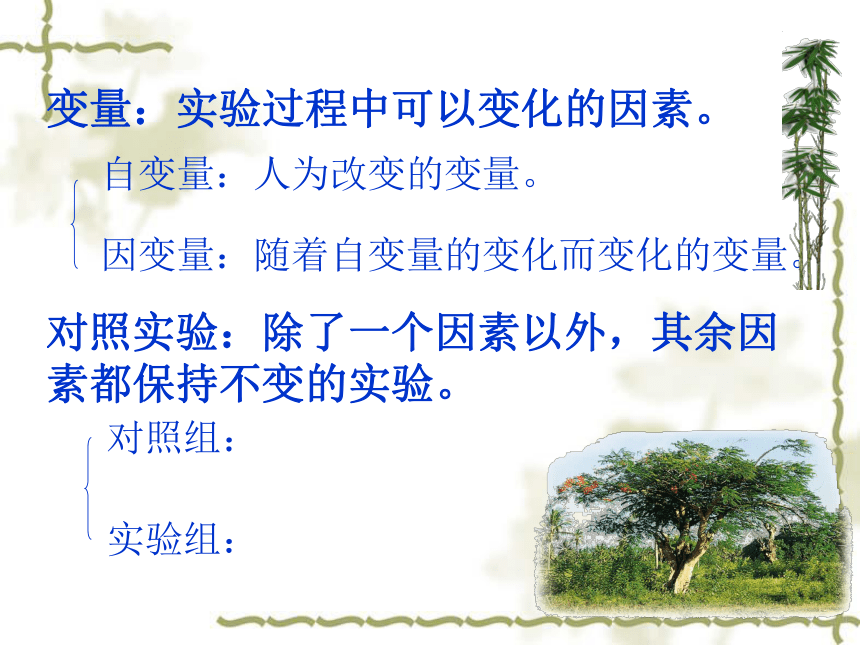 变量：实验过程中可以变化的因素。

自变量：人为改变的变量。

因变量：随着自变量的变化而变化的变量。

对照实验：除了一个因素以外，其余因素都保持不变的实验。

对照组：

实验组：